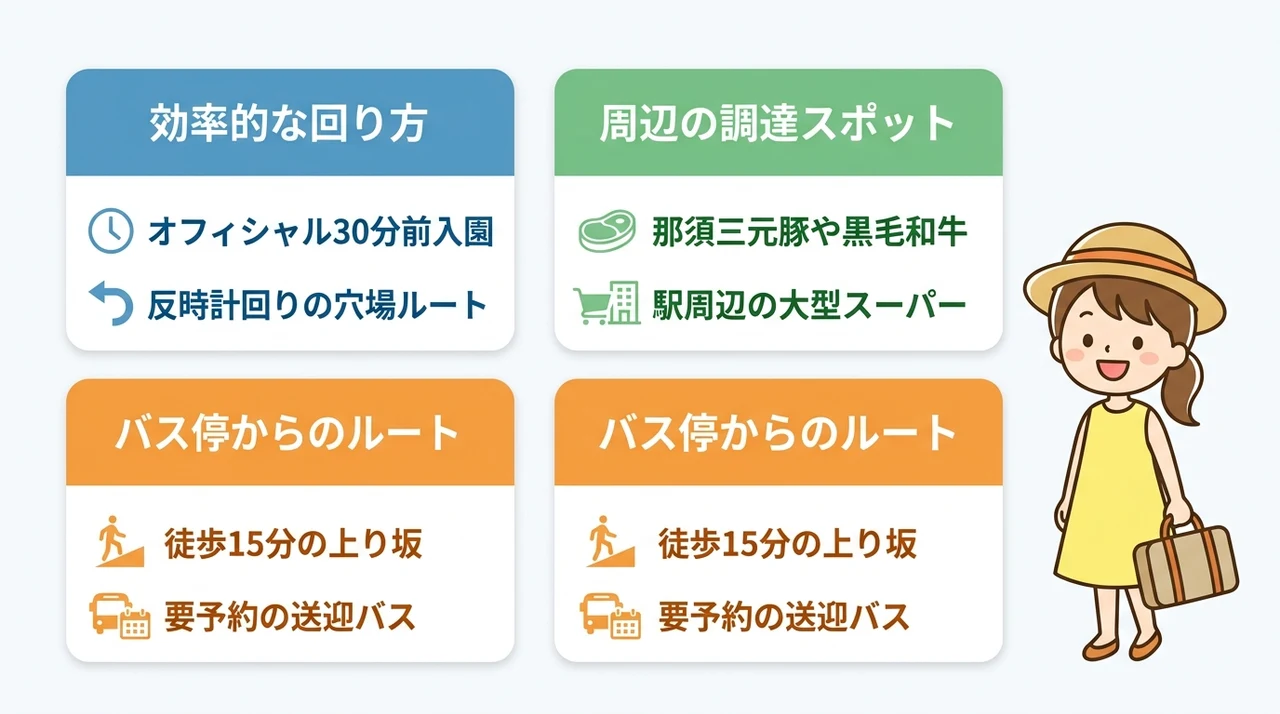 効率的な回り方

オフィシャル30分前入園

反時計回りの穴場ルート

周辺の調達スポット

那須三元豚や黒毛和牛

駅周辺の大型スーパー

バス停からのルート

徒歩15分の上り坂

要予約の送迎バス

バス停からのルート

徒歩15分の上り坂

要予約の送迎バス